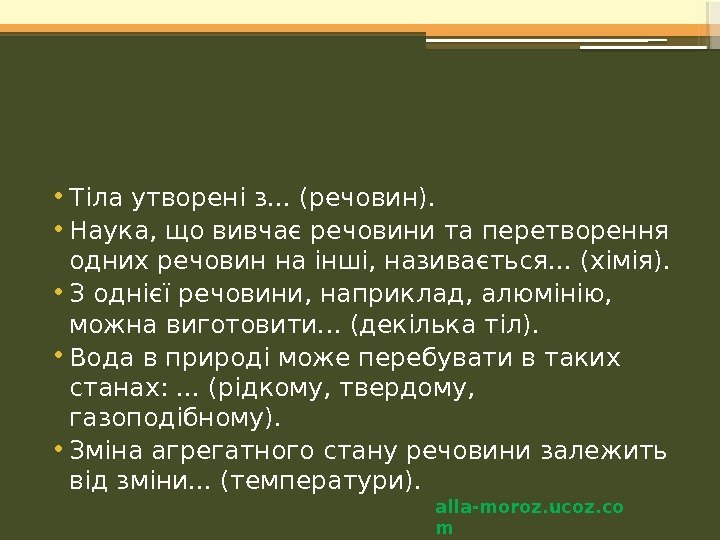 • Тіла утворені з... (речовин).
• Наука, що вивчає речовини та перетворення одних речовин на інші, називається... (хімія).
• З однієї речовини, наприклад, алюмінію, можна виготовити... (декілька тіл).
• Вода в природі може перебувати в таких станах: ... (рідкому, твердому, газоподібному).
• Зміна агрегатного стану речовини залежить від зміни... (температури).

alla-moroz.ucoz.com